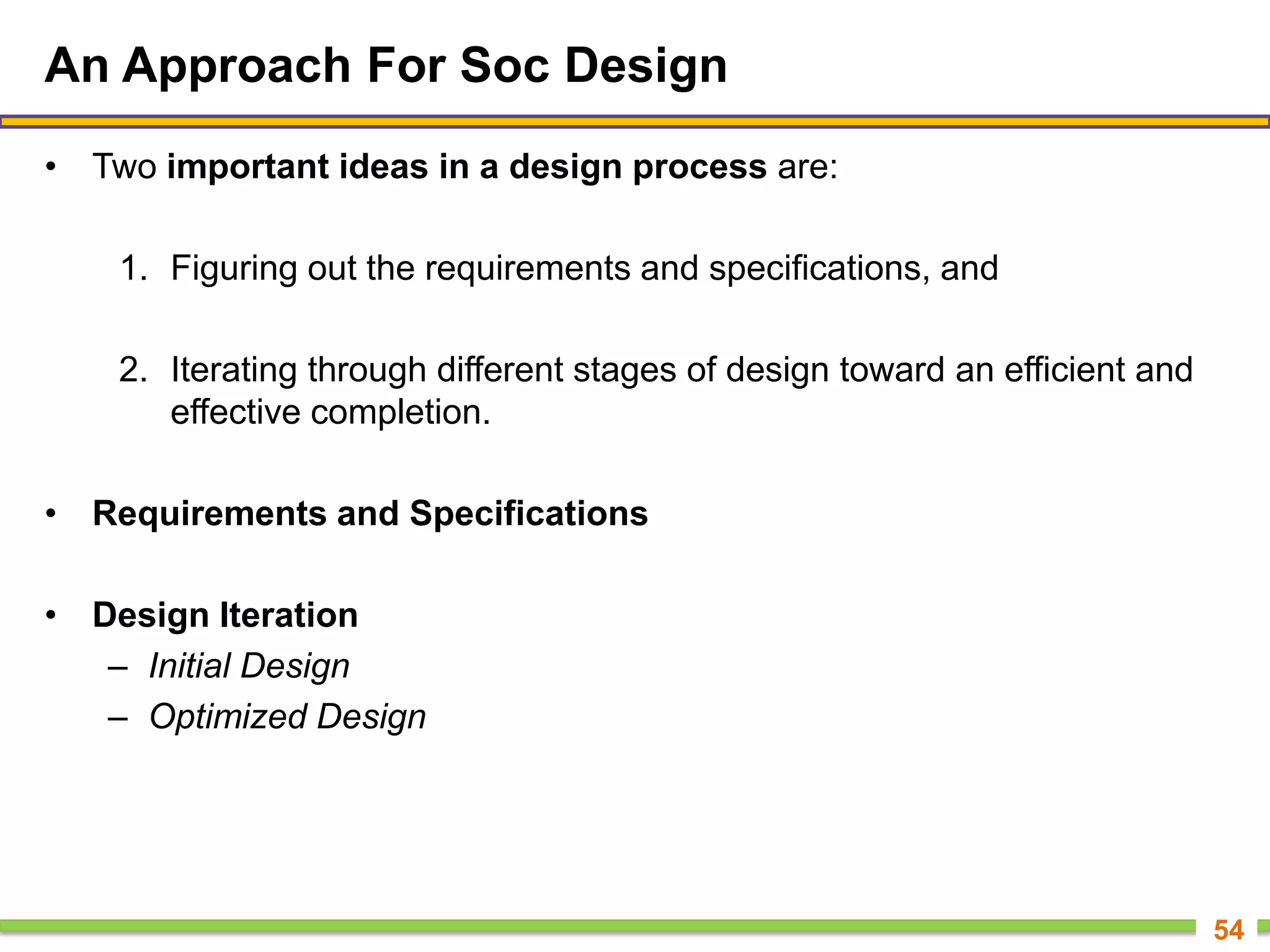 An Approach For Soc Design

• Two important ideas in a design process are:

1. Figuring out the requirements and specifications, and

2. Iterating through different stages of design toward an efficient and effective completion.

• Requirements and Specifications

• Design Iteration
– Initial Design
– Optimized Design

54